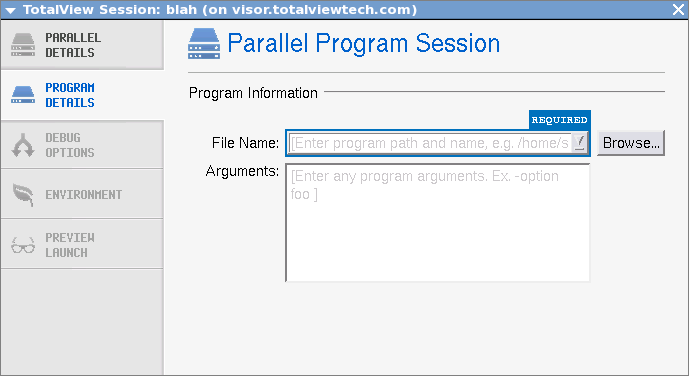 TotalView Session: blah (on visor.totalviewtech.com)

PARALLEL DETAILS

PROGRAM DETAILS

DEBUG OPTIONS

ENVIRONMENT

PREVIEW LAUNCH

Parallel Program Session

Program Information

REQUIRED

File Name: [Enter program path and name, e.g. /home/s

Browse...

Arguments: [Enter any program arguments. Ex. -option foo ]